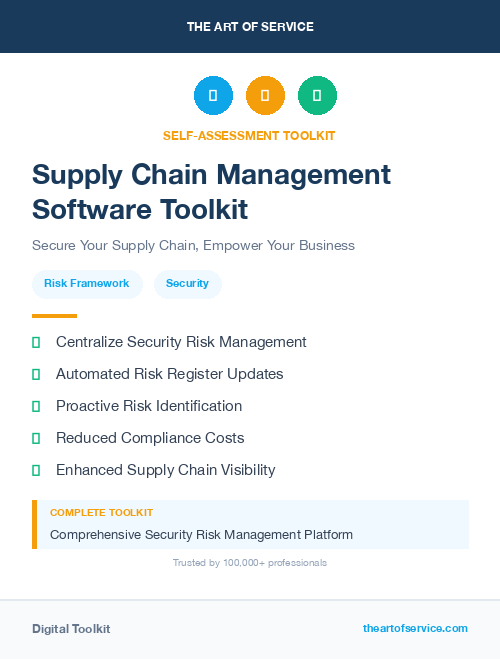 THE ART OF SERVICE

SELF-ASSESSMENT TOOLKIT

Supply Chain Management Software Toolkit

Secure Your Supply Chain, Empower Your Business

Risk Framework

Security

Centralize Security Risk Management

Automated Risk Register Updates

Proactive Risk Identification

Reduced Compliance Costs

Enhanced Supply Chain Visibility

COMPLETE TOOLKIT

Comprehensive Security Risk Management Platform

Trusted by 100,000+ professionals

Digital Toolkit

theartofservice.com